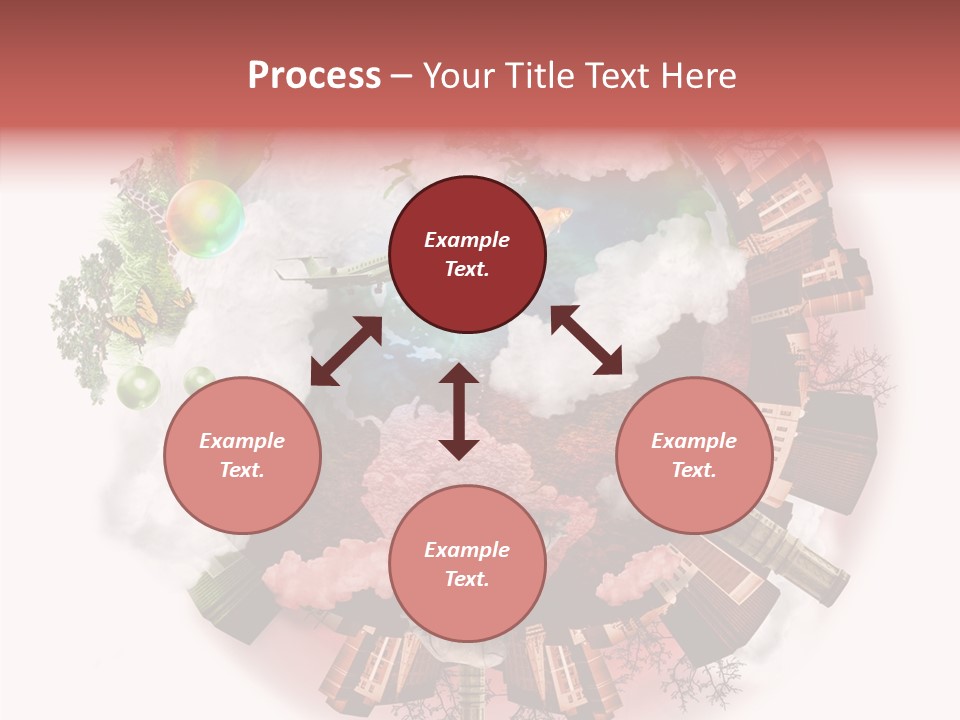 Process – Your Title Text Here

Example Text.

Example Text.

Example Text.

Example Text.